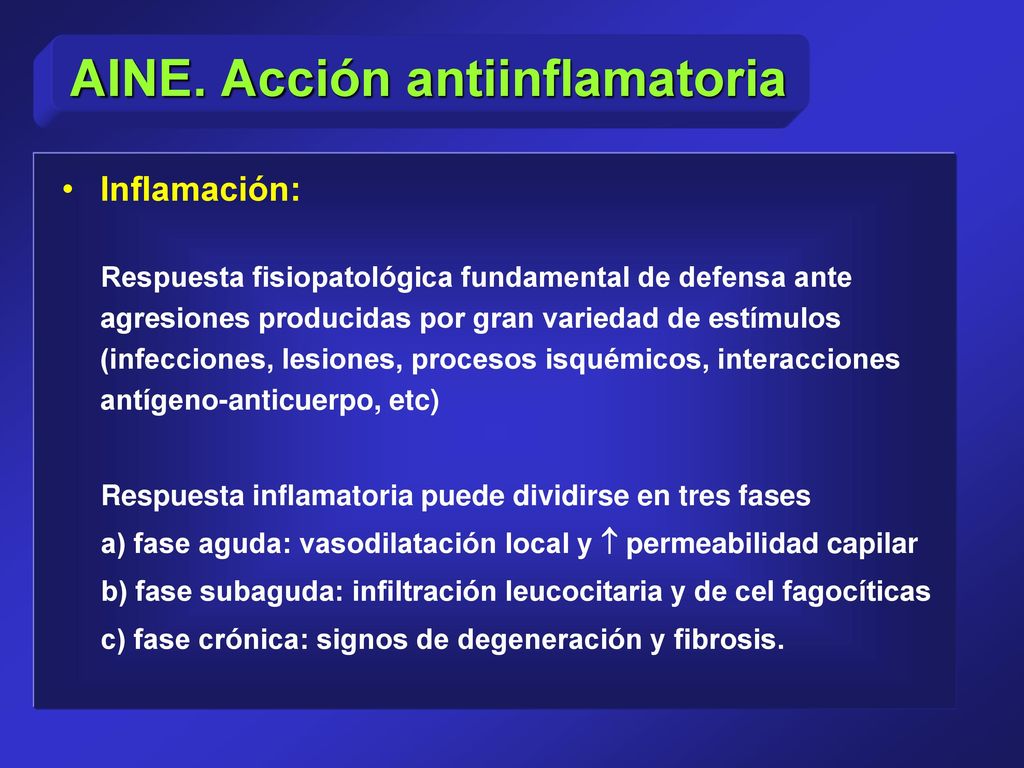 AINE. Acción antiinflamatoria

• Inflamación:

Respuesta fisiopatológica fundamental de defensa ante agresiones producidas por gran variedad de estímulos (infecciones, lesiones, procesos isquémicos, interacciones antígeno-anticuerpo, etc)

Respuesta inflamatoria puede dividirse en tres fases
a) fase aguda: vasodilatación local y $\uparrow$ permeabilidad capilar
b) fase subaguda: infiltración leucocitaria y de cel fagocíticas
c) fase crónica: signos de degeneración y fibrosis.